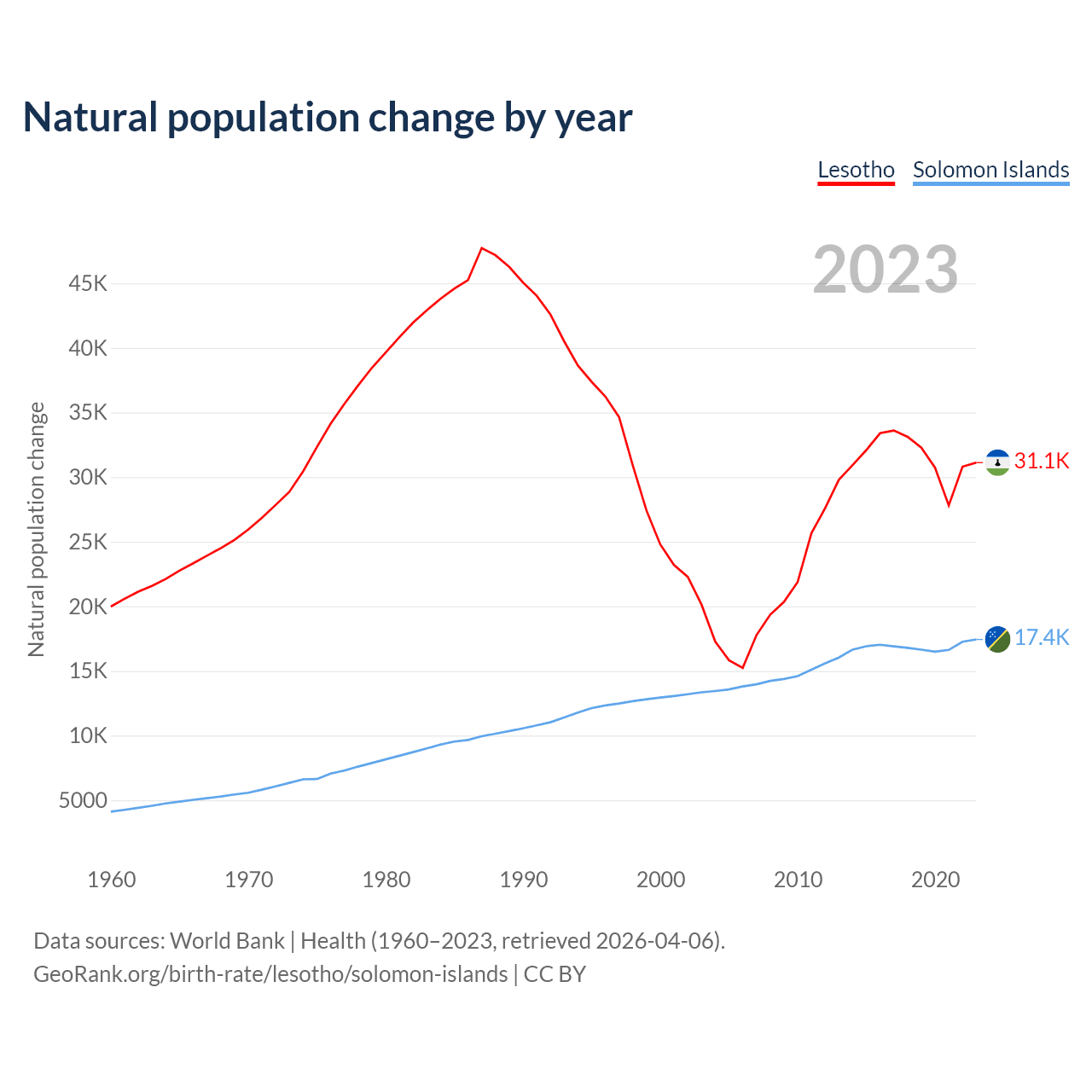 Natural population change by year

Lesotho Solomon Islands

2023

Natural population change

45K
40K
35K
30K
25K
20K
15K
10K
5000

31.1K
17.4K

1960 1970 1980 1990 2000 2010 2020

Data sources: World Bank | Health (1960–2023, retrieved 2026-04-06).
GeoRank.org/birth-rate/lesotho/solomon-islands | CC BY